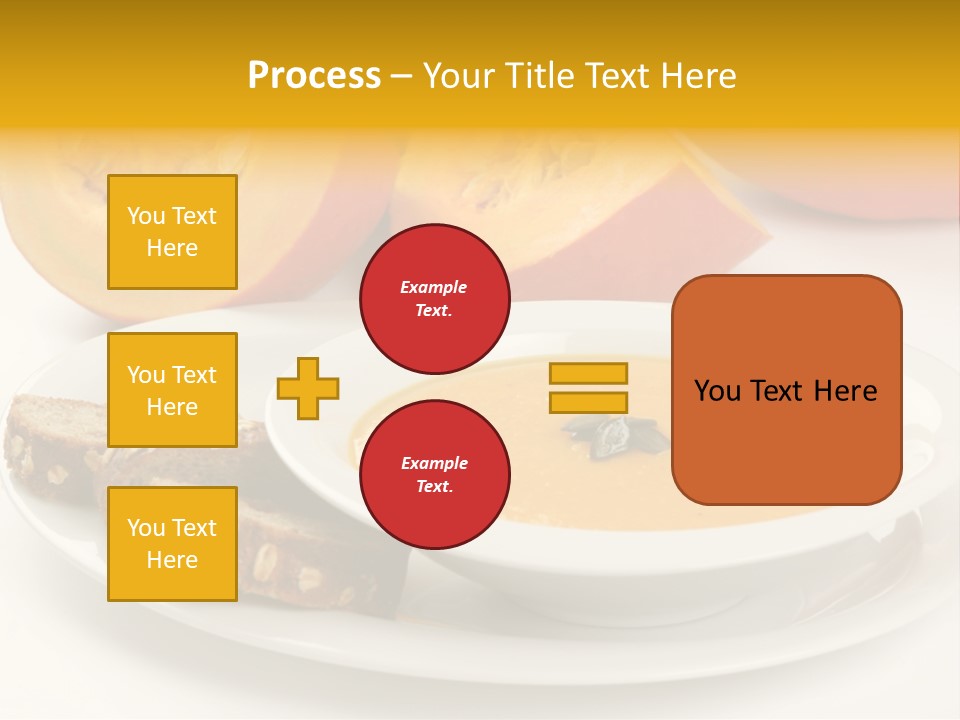 Process – Your Title Text Here

You Text Here

You Text Here

You Text Here

Example Text.

Example Text.

You Text Here